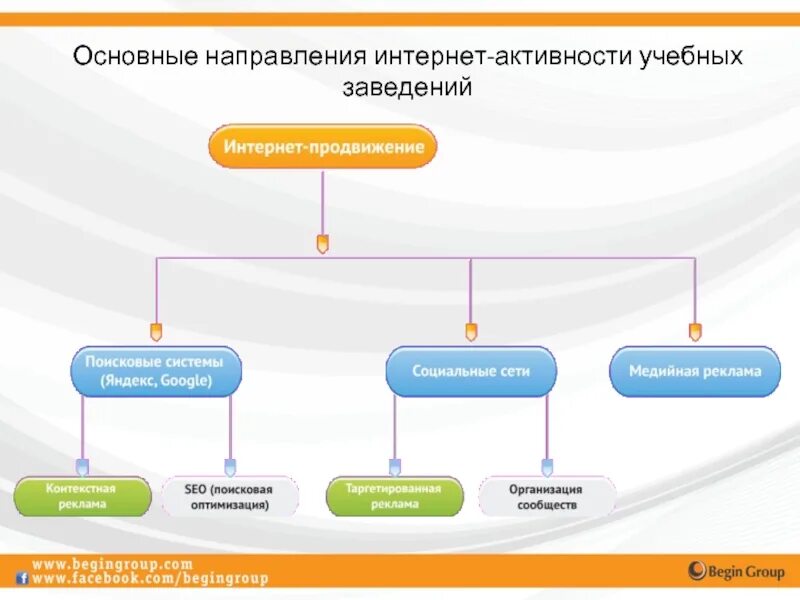 Основные направления интернет-активности учебных заведений

Интернет-продвижение

Поисковые системы (Яндекс, Google)

Социальные сети

Медийная реклама

Контекстная реклама

SEO (поисковая оптимизация)

Таргетированная реклама

Организация сообществ

www.begingroup.com
www.facebook.com/begingroup

Begin Group